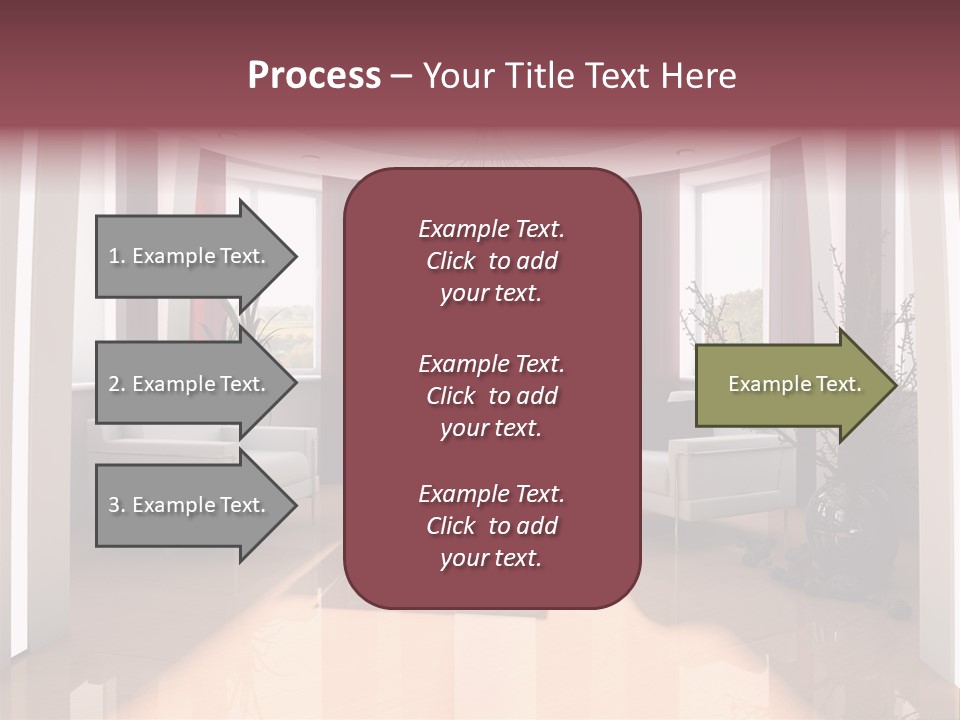 Process – Your Title Text Here

1. Example Text.

2. Example Text.

3. Example Text.

Example Text. Click to add your text.

Example Text. Click to add your text.

Example Text. Click to add your text.

Example Text.